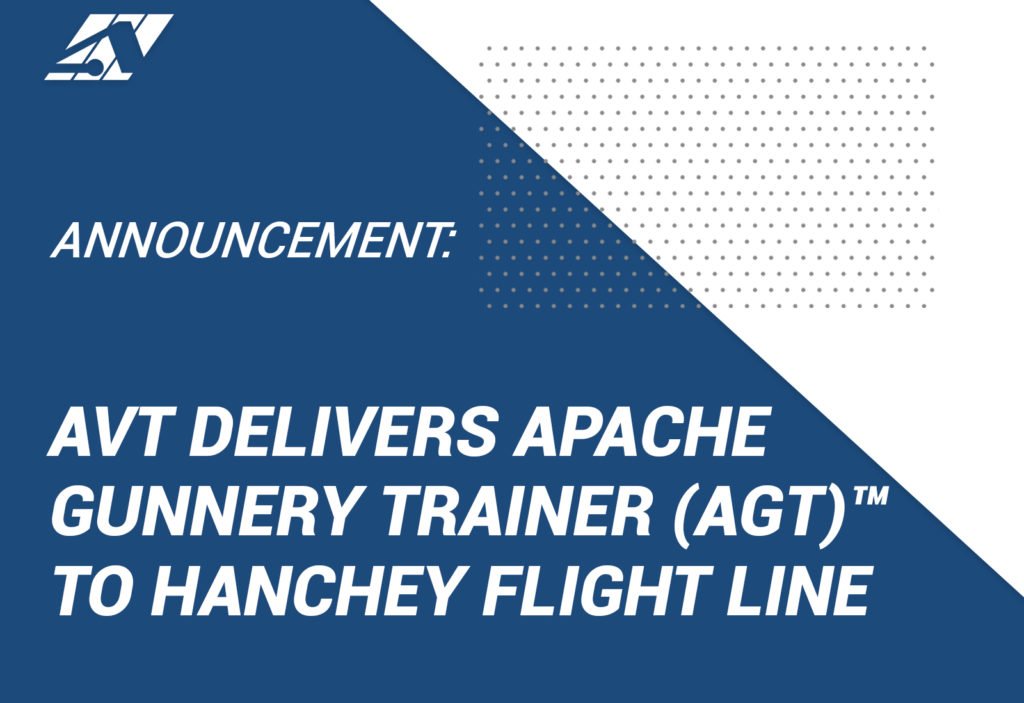 ANNOUNCEMENT:

AVT DELIVERS APACHE GUNNERY TRAINER (AGT)™ TO HANCHEY FLIGHT LINE